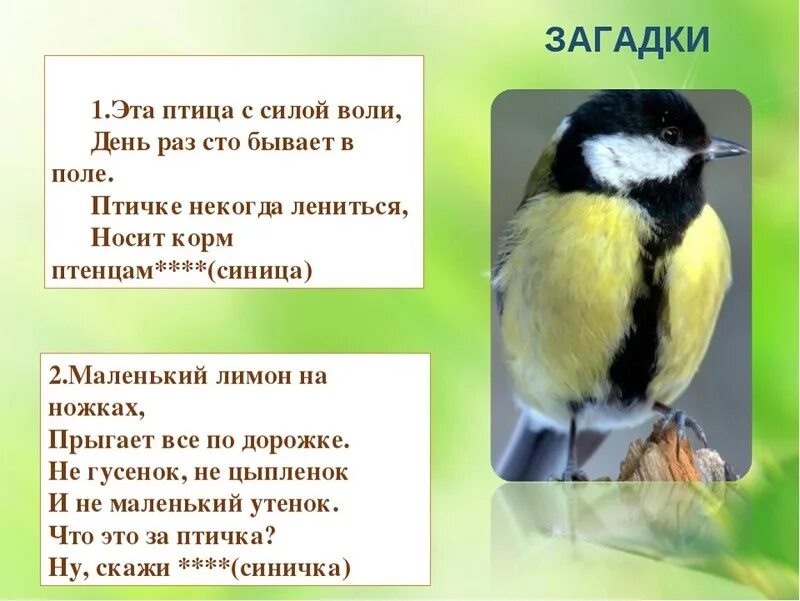 ЗАГАДКИ

1.Эта птица с силой воли,
День раз сто бывает в поле.
Птичке некогда лениться,
Носит корм птенцам****(синица)

2.Маленький лимон на ножках,
Прыгает все по дорожке.
Не гусенок, не цыпленок
И не маленький утенок.
Что это за птичка?
Ну, скажи ****(синичка)